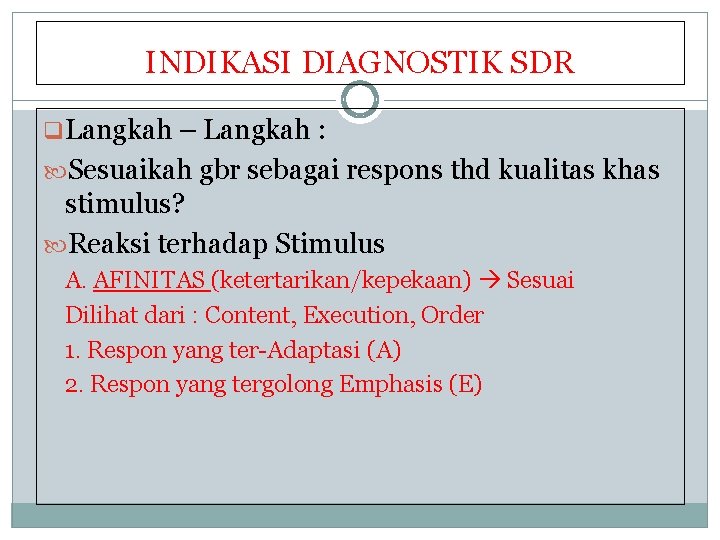 INDIKASI DIAGNOSTIK SDR

Langkah – Langkah :

Sesuaikah gbr sebagai respons thd kualitas khas stimulus?

Reaksi terhadap Stimulus

A. AFINITAS (ketertarikan/kepekaan) → Sesuai

Dilihat dari : Content, Execution, Order

1. Respon yang ter-Adaptasi (A)

2. Respon yang tergolong Emphasis (E)